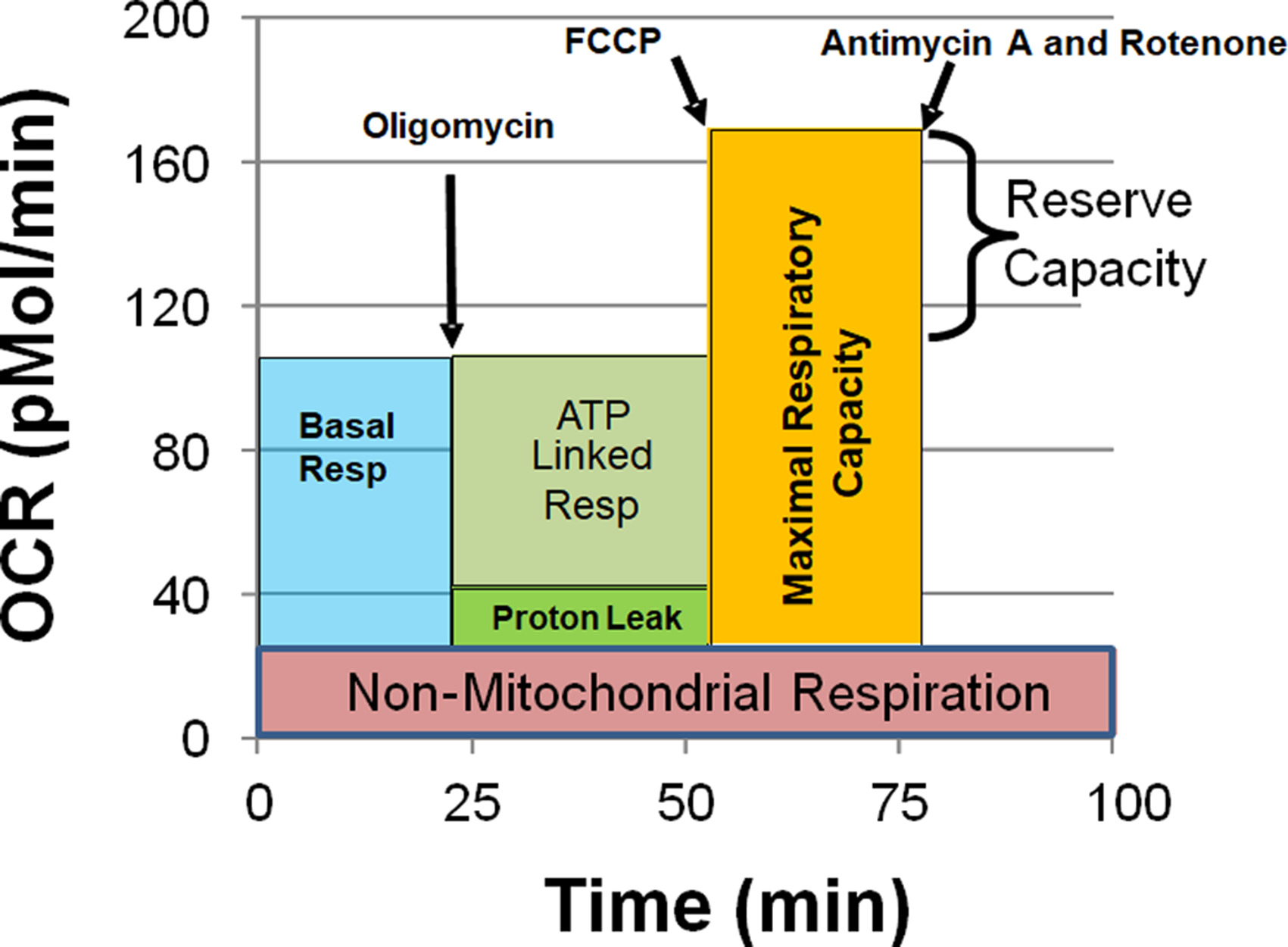 OCR (pMol/min)

200
160
120
80
40
0

FCCP
Antimycin A and Rotenone
Oligomycin

Reserve Capacity

Basal Resp

ATP Linked Resp

Proton Leak

Maximal Respiratory Capacity

Non-Mitochondrial Respiration

0
25
50
75
100

Time (min)